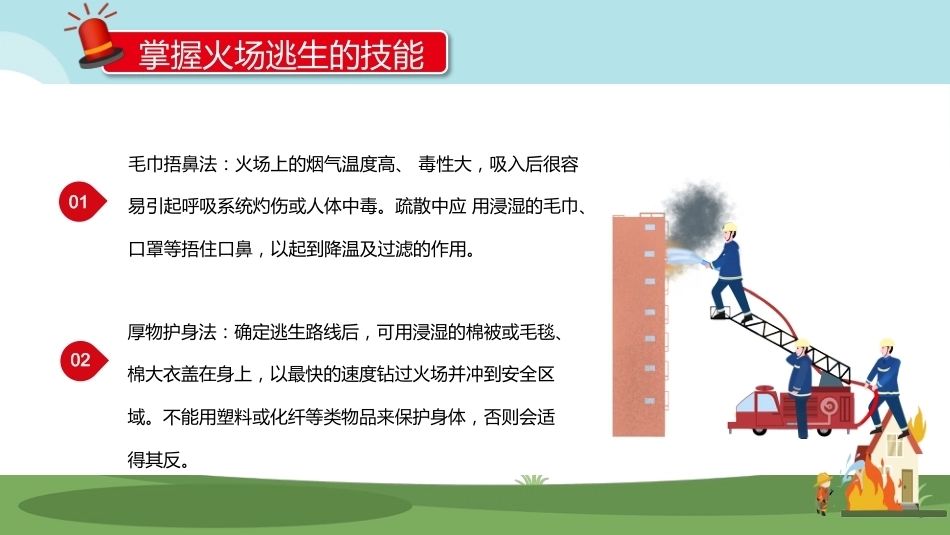 掌握火场逃生的技能

01

毛巾捂鼻法：火场上的烟气温度高、 毒性大，吸入后很容易引起呼吸系统灼伤或人体中毒。疏散中应 用浸湿的毛巾、口罩等捂住口鼻，以起到降温及过滤的作用。

02

厚物护身法：确定逃生路线后，可用浸湿的棉被或毛毯、棉大衣盖在身上，以最快的速度钻过火场并冲到安全区域。不能用塑料或化纤等类物品来保护身体，否则会适得其反。